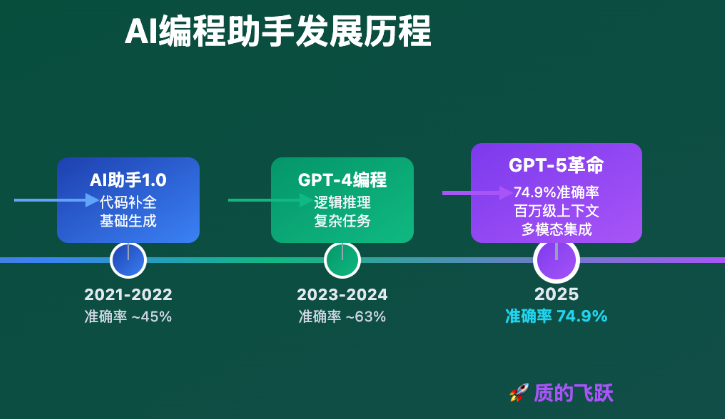 AI编程助手发展历程

AI助手1.0
代码补全
基础生成

2021-2022
准确率 ~45%

GPT-4编程
逻辑推理
复杂任务

2023-2024
准确率 ~63%

GPT-5革命
74.9%准确率
百万级上下文
多模态集成

2025
准确率 74.9%

🚀 质的飞跃